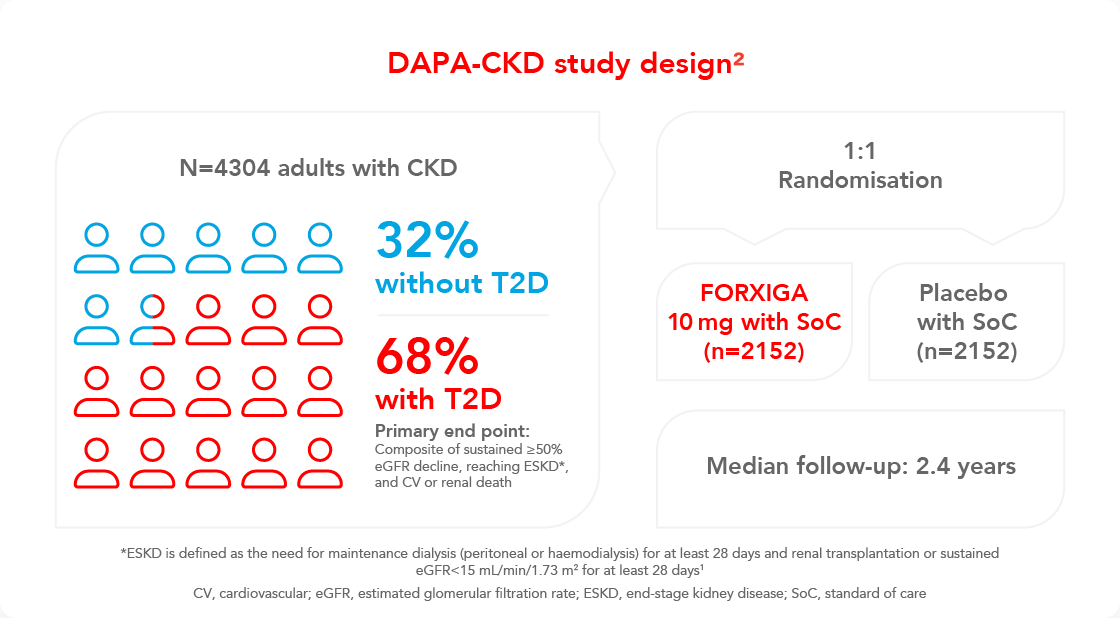 DAPA-CKD study design²

N=4304 adults with CKD

32%
without T2D

68%
with T2D

Primary end point:
Composite of sustained ≥50% eGFR decline, reaching ESKD*, and CV or renal death

1:1
Randomisation

FORXIGA
10 mg with SoC
(n=2152)

Placebo
with SoC
(n=2152)

Median follow-up: 2.4 years

*ESKD is defined as the need for maintenance dialysis (peritoneal or haemodialysis) for at least 28 days and renal transplantation or sustained eGFR<15 mL/min/1.73 m² for at least 28 days¹

CV, cardiovascular; eGFR, estimated glomerular filtration rate; ESKD, end-stage kidney disease; SoC, standard of care